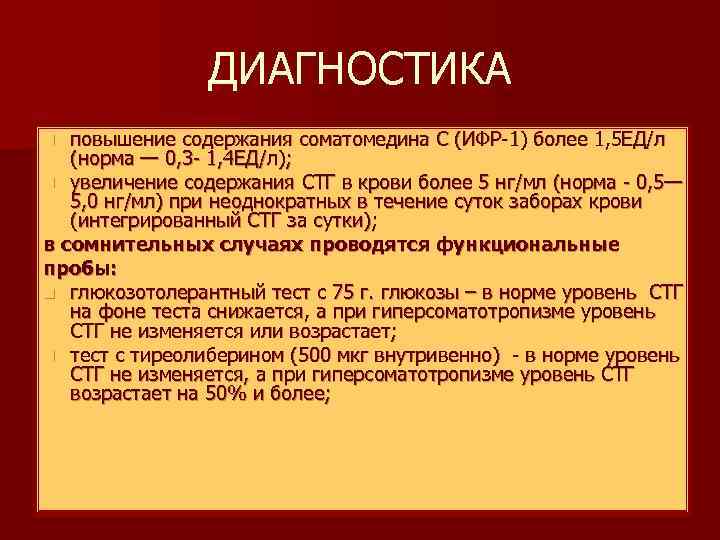 ДИАГНОСТИКА

повышение содержания соматомедина С (ИФР-1) более 1,5ЕД/л (норма — 0,3- 1,4ЕД/л);

увеличение содержания СТГ в крови более 5 нг/мл (норма - 0,5—5,0 нг/мл) при неоднократных в течение суток заборах крови (интегрированный СТГ за сутки);

в сомнительных случаях проводятся функциональные пробы:

глюкозотолерантный тест с 75 г. глюкозы – в норме уровень СТГ на фоне теста снижается, а при гиперсоматотропизме уровень СТГ не изменяется или возрастает;

тест с тиреолиберином (500 мкг внутривенно) - в норме уровень СТГ не изменяется, а при гиперсоматотропизме уровень СТГ возрастает на 50% и более;